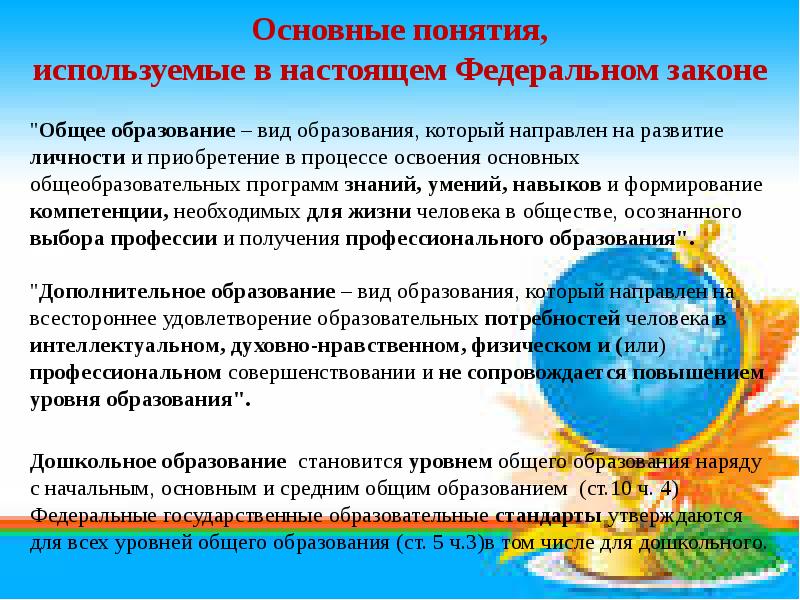 Основные понятия, используемые в настоящем Федеральном законе

"Общее образование – вид образования, который направлен на развитие личности и приобретение в процессе освоения основных общеобразовательных программ знаний, умений, навыков и формирование компетенции, необходимых для жизни человека в обществе, осознанного выбора профессии и получения профессионального образования".

"Дополнительное образование – вид образования, который направлен на всестороннее удовлетворение образовательных потребностей человека в интеллектуальном, духовно-нравственном, физическом и (или) профессиональном совершенствовании и не сопровождается повышением уровня образования".

Дошкольное образование становится уровнем общего образования наряду с начальным, основным и средним общим образованием (ст.10 ч. 4) Федеральные государственные образовательные стандарты утверждаются для всех уровней общего образования (ст. 5 ч.3)в том числе для дошкольного.